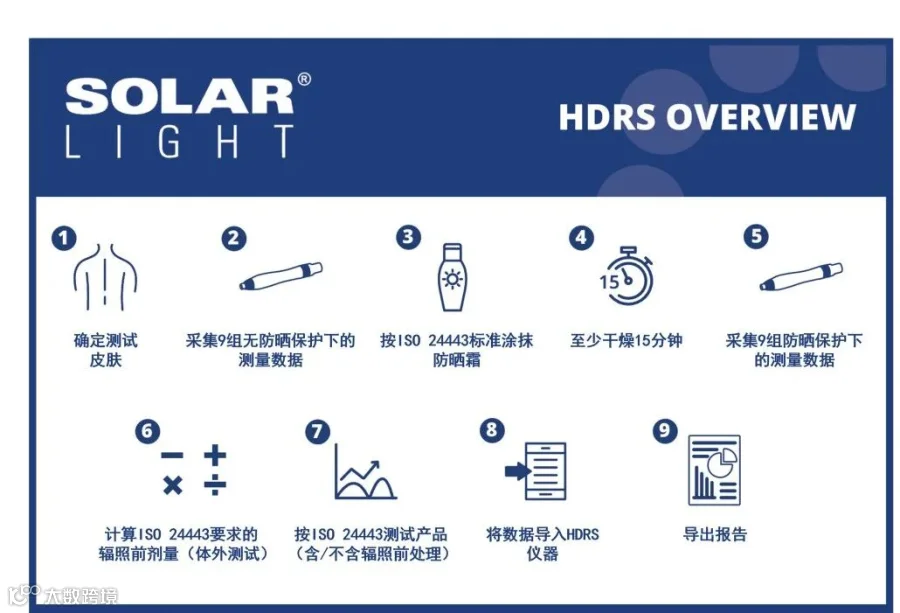 SOLAR®
LIGHT

HDRS OVERVIEW

1
确定测试皮肤

2
采集9组无防晒保护下的测量数据

3
按ISO 24443标准涂抹防晒霜

4
15
至少干燥15分钟

5
采集9组防晒保护下的测量数据

6
计算ISO 24443要求的辐照前剂量（体外测试）

7
按ISO 24443测试产品（含/不含辐照前处理）

8
将数据导入HDRS仪器

9
导出报告

大数跨境